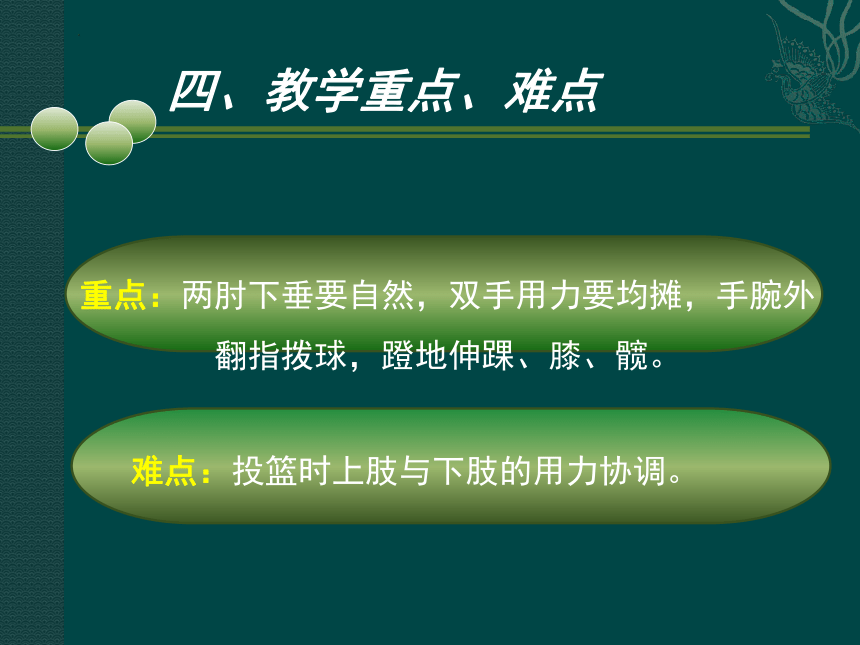 四、教学重点、难点

重点：两肘下垂要自然，双手用力要均摊，手腕外翻指拨球，蹬地伸踝、膝、髋。

难点：投篮时上肢与下肢的用力协调。